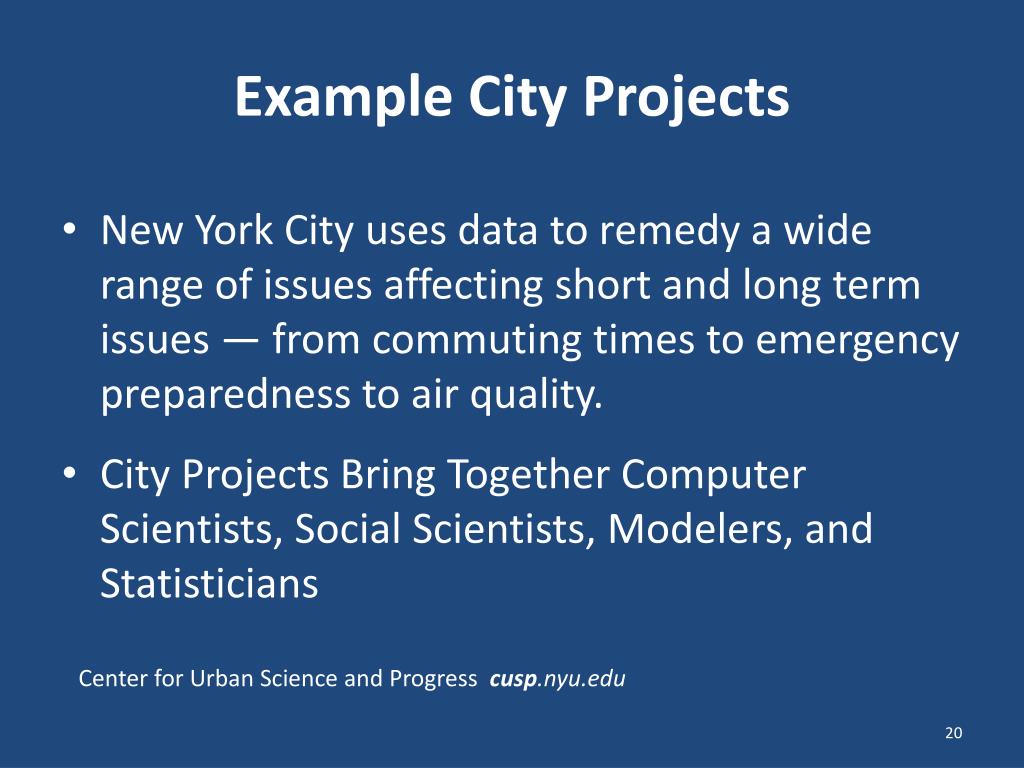 Example City Projects

• New York City uses data to remedy a wide range of issues affecting short and long term issues — from commuting times to emergency preparedness to air quality.

• City Projects Bring Together Computer Scientists, Social Scientists, Modelers, and Statisticians

Center for Urban Science and Progress cusp.nyu.edu

20